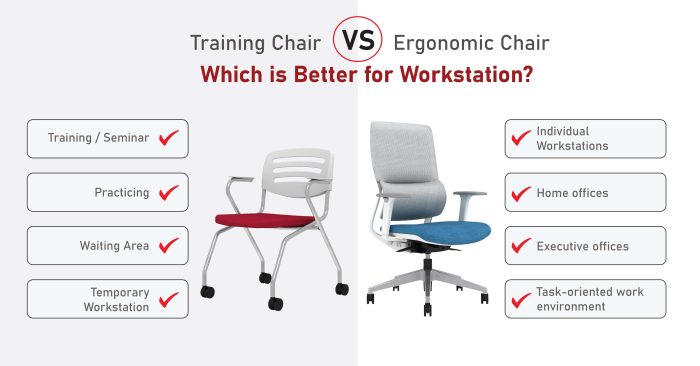 Training Chair VS Ergonomic Chair

Which is Better for Workstation?

Training / Seminar

Practicing

Waiting Area

Temporary Workstation

Individual Workstations

Home offices

Executive offices

Task-oriented work environment